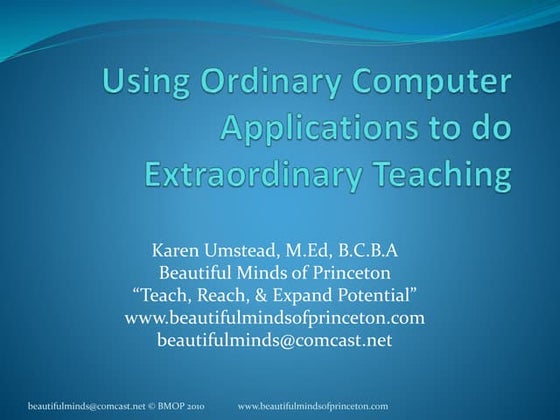 Using Ordinary Computer Applications to do Extraordinary Teaching

Karen Umstead, M.Ed, B.C.B.A
Beautiful Minds of Princeton
“Teach, Reach, & Expand Potential”
www.beautifulmindsofprinceton.com
beautifulminds@comcast.net

beautifulminds@comcast.net © BMOP 2010 www.beautifulmindsofprinceton.com